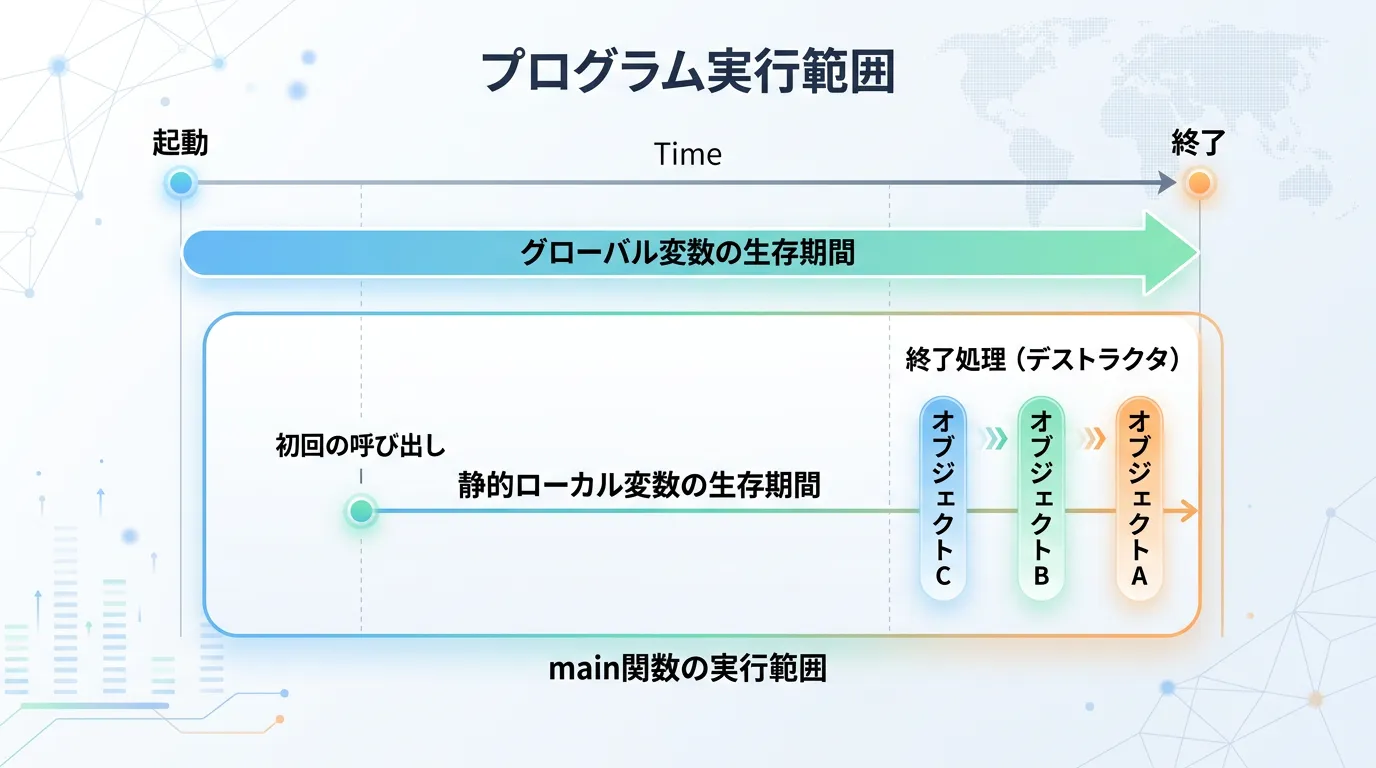 プログラム実行範囲

起動

Time

終了

グローバル変数の生存期間

終了処理（デストラクタ）

初回の呼び出し

静的ローカル変数の生存期間

オブジェクトC

オブジェクトB

オブジェクトA

main関数の実行範囲